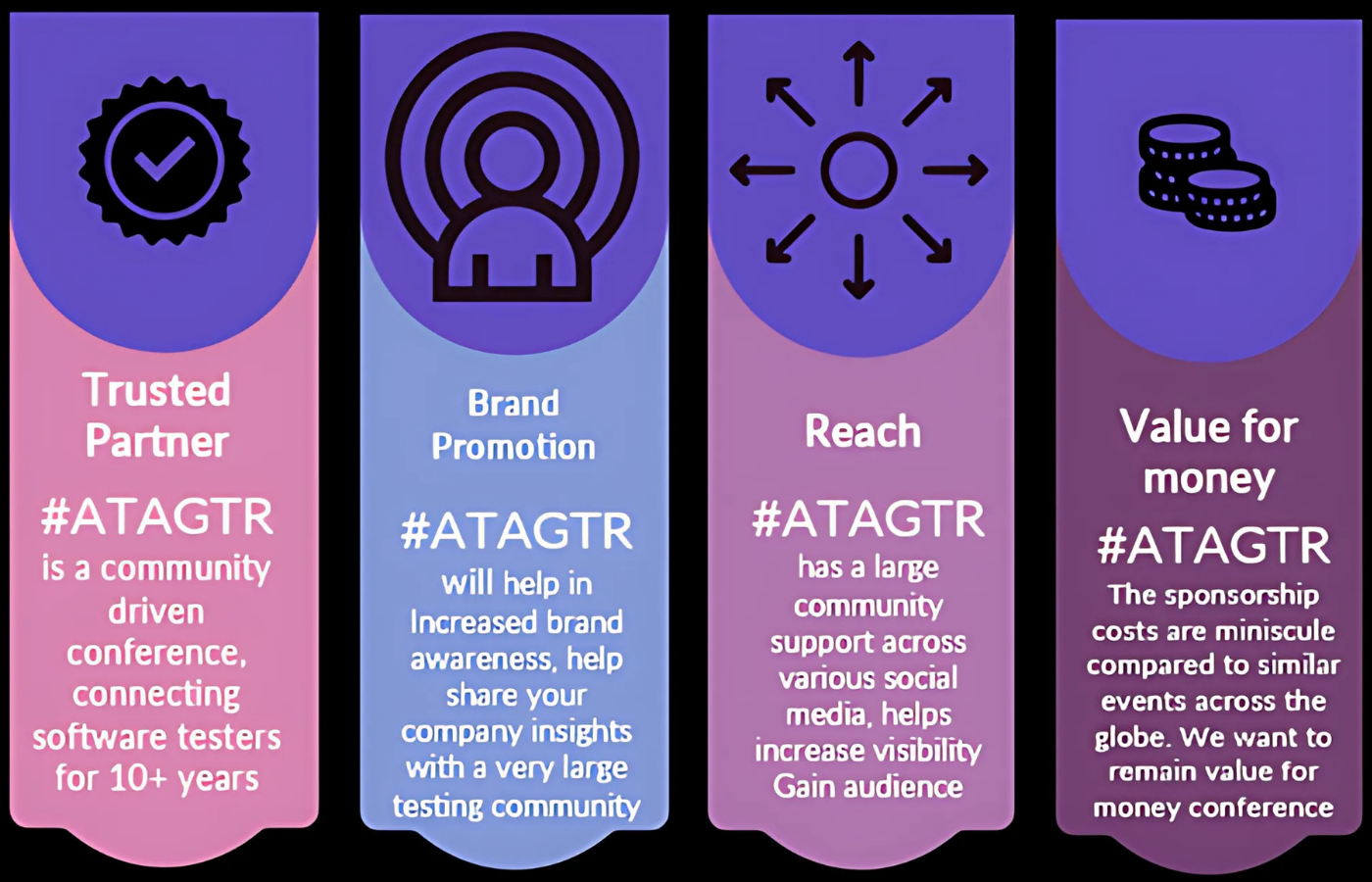 Trusted Partner

#ATAGTR is a community driven conference, connecting software testers for 10+ years

Brand Promotion

#ATAGTR will help in Increased brand awareness, help share your company insights with a very large testing community

Reach

#ATAGTR has a large community support across various social media, helps increase visibility Gain audience

Value for money

#ATAGTR The sponsorship costs are miniscule compared to similar events across the globe. We want to remain value for money conference